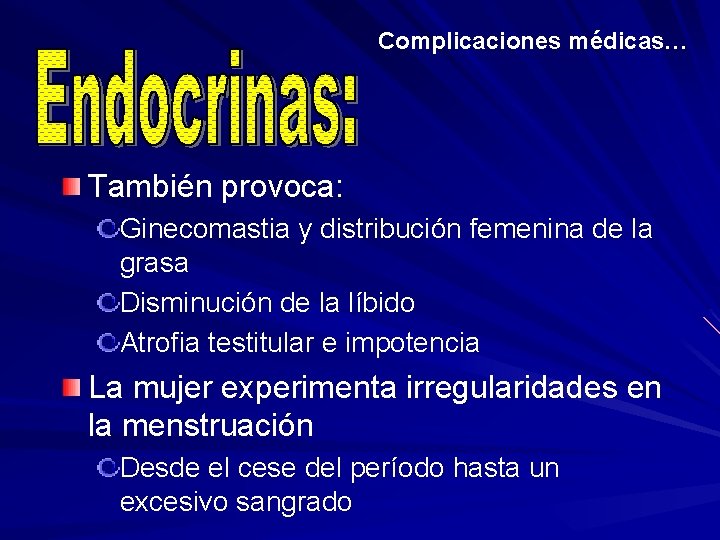 Complicaciones médicas…

Endocrinas:

También provoca:

Ginecomastia y distribución femenina de la grasa

Disminución de la líbido

Atrofia testitular e impotencia

La mujer experimenta irregularidades en la menstruación

Desde el cese del período hasta un excesivo sangrado